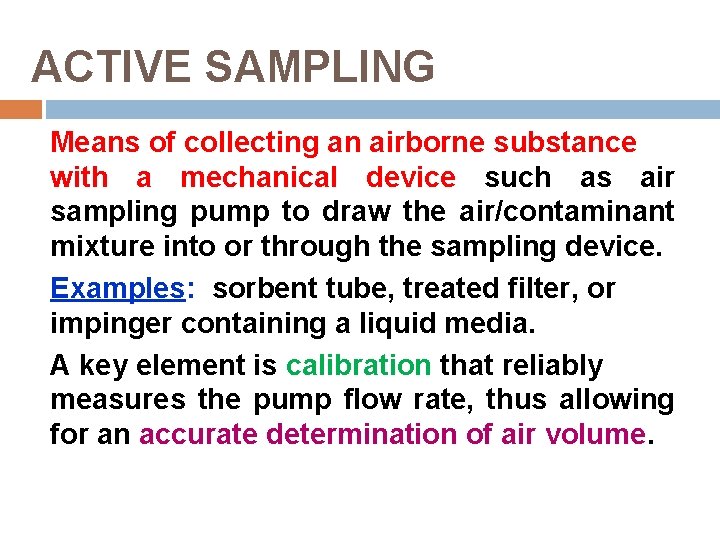 ACTIVE SAMPLING

Means of collecting an airborne substance with a mechanical device such as air sampling pump to draw the air/contaminant mixture into or through the sampling device.

Examples: sorbent tube, treated filter, or impinger containing a liquid media.

A key element is calibration that reliably measures the pump flow rate, thus allowing for an accurate determination of air volume.